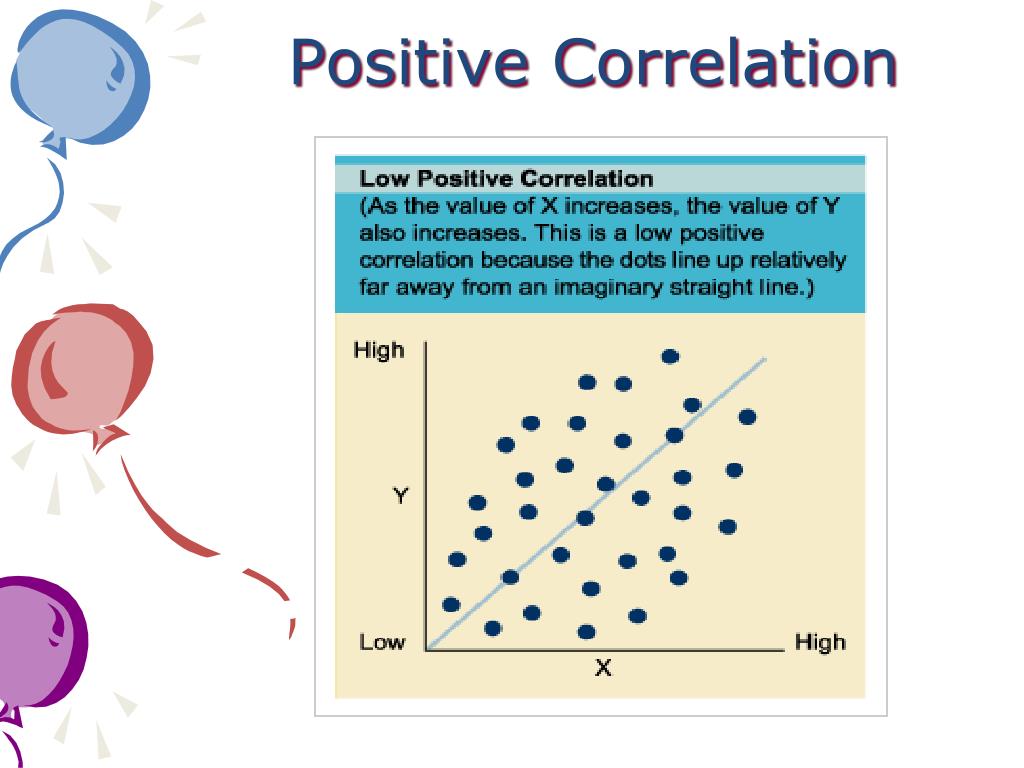 Positive Correlation

Low Positive Correlation
(As the value of X increases, the value of Y also increases. This is a low positive correlation because the dots line up relatively far away from an imaginary straight line.)

High
Y
Low
X
High